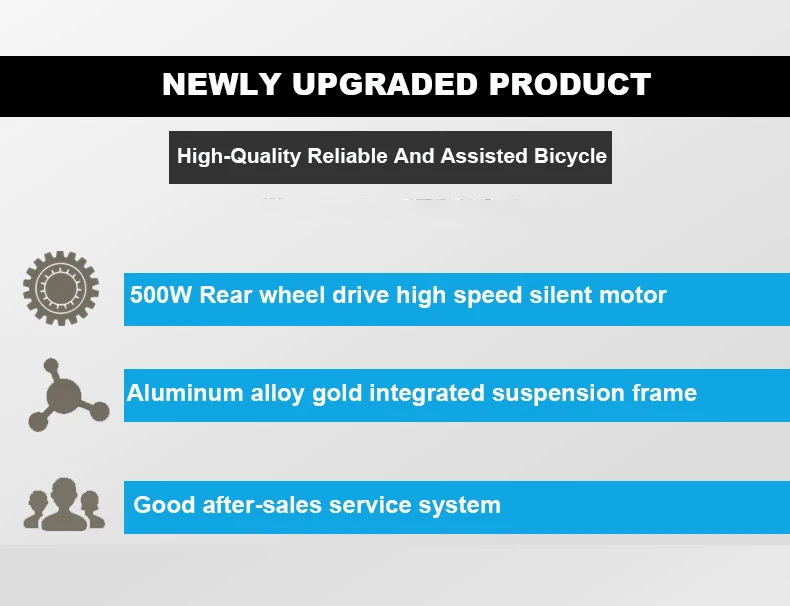 NEWLY UPGRADED PRODUCT

High-Quality Reliable And Assisted Bicycle

500W Rear wheel drive high speed silent motor

Aluminum alloy gold integrated suspension frame

Good after-sales service system